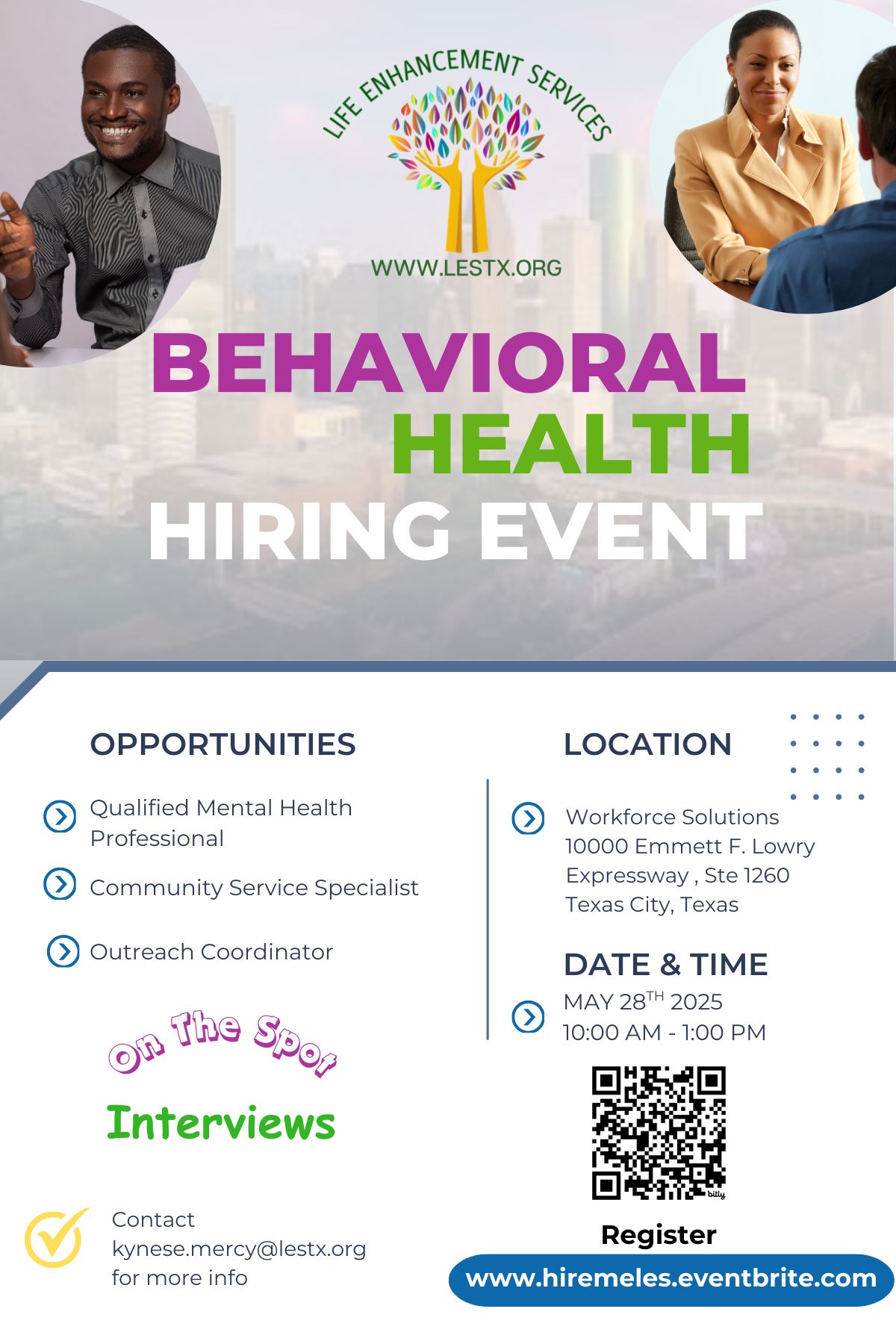 LIFE ENHANCEMENT SERVICES

WWW.LESTX.ORG

BEHAVIORAL HEALTH HIRING EVENT

OPPORTUNITIES

Qualified Mental Health Professional

Community Service Specialist

Outreach Coordinator

On The Spot

Interviews

Contact kynese.mercy@lestx.org for more info

LOCATION

Workforce Solutions
10000 Emmett F. Lowry Expressway , Ste 1260
Texas City, Texas

DATE & TIME

MAY 28$^{TH}$ 2025
10:00 AM - 1:00 PM

bitly

Register

www.hiremeles.eventbrite.com